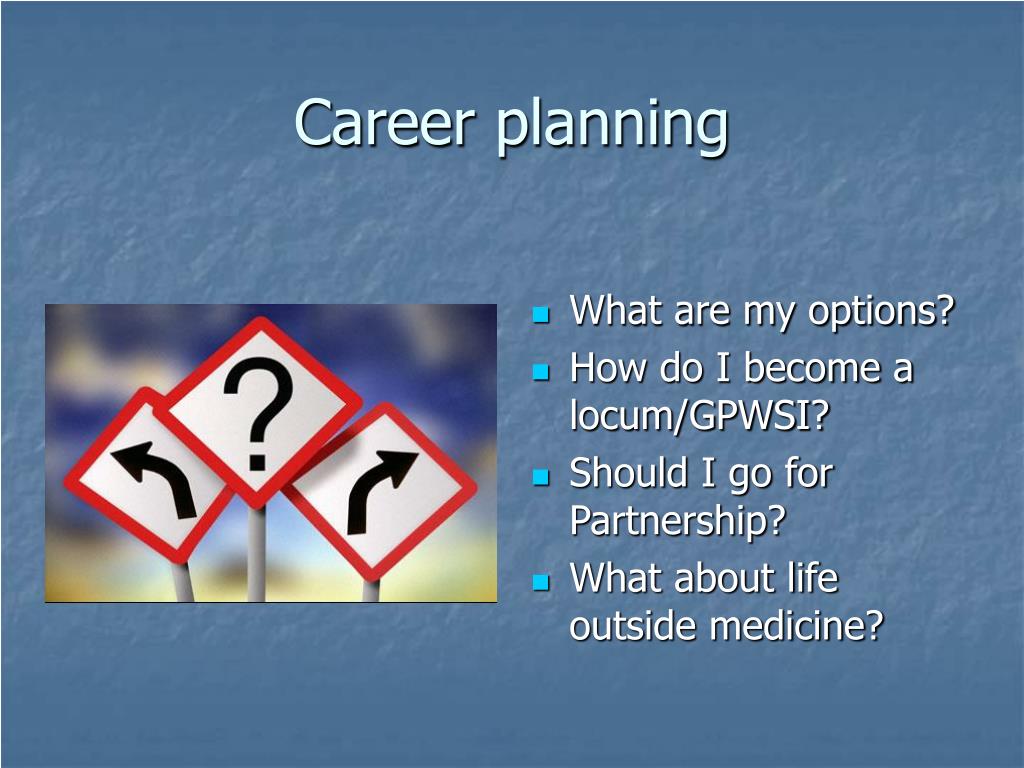 Career planning

?

- What are my options?
- How do I become a locum/GPWSI?
- Should I go for Partnership?
- What about life outside medicine?